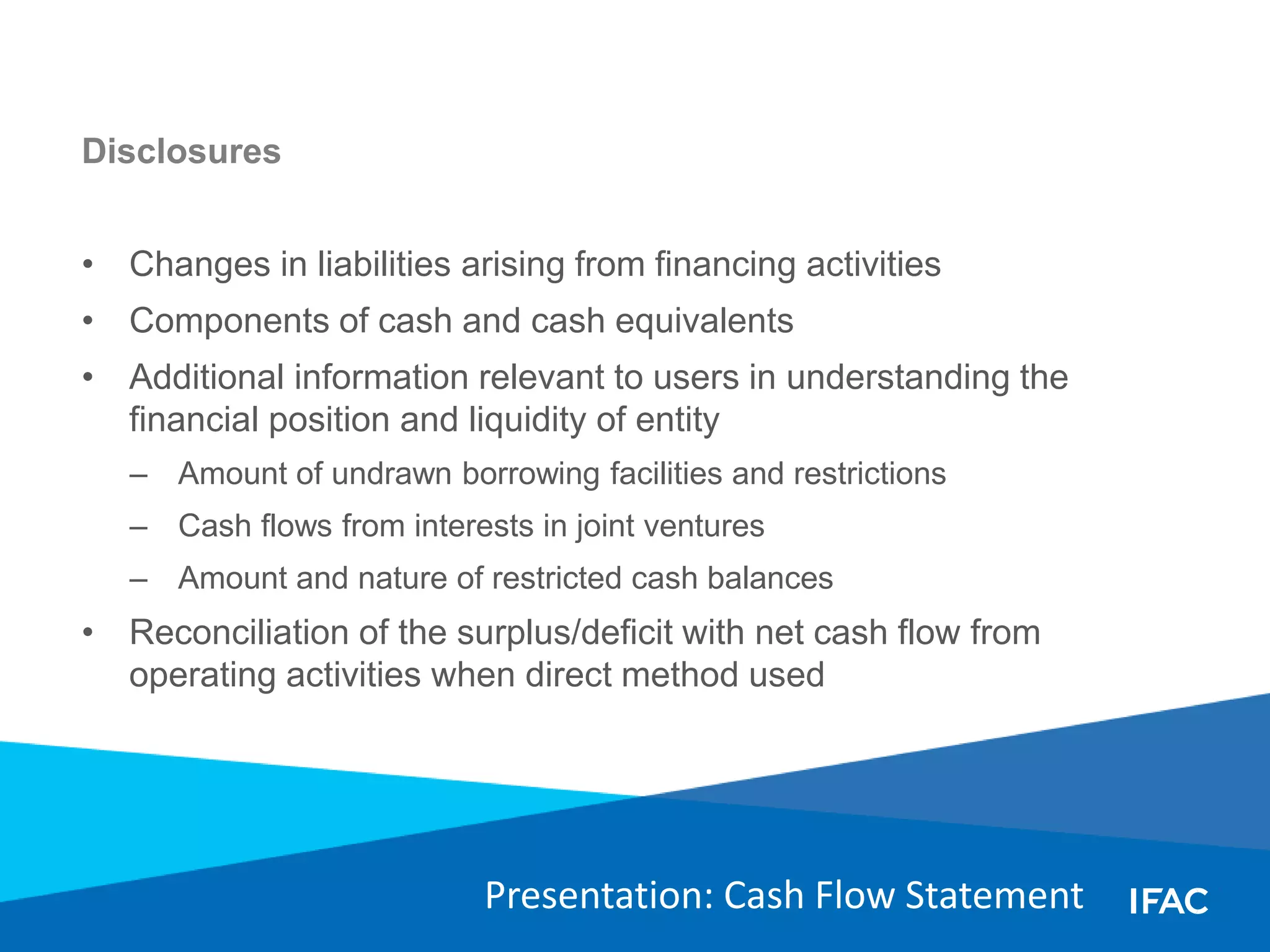 Disclosures

• Changes in liabilities arising from financing activities
• Components of cash and cash equivalents
• Additional information relevant to users in understanding the financial position and liquidity of entity
– Amount of undrawn borrowing facilities and restrictions
– Cash flows from interests in joint ventures
– Amount and nature of restricted cash balances
• Reconciliation of the surplus/deficit with net cash flow from operating activities when direct method used

Presentation: Cash Flow Statement IFAC